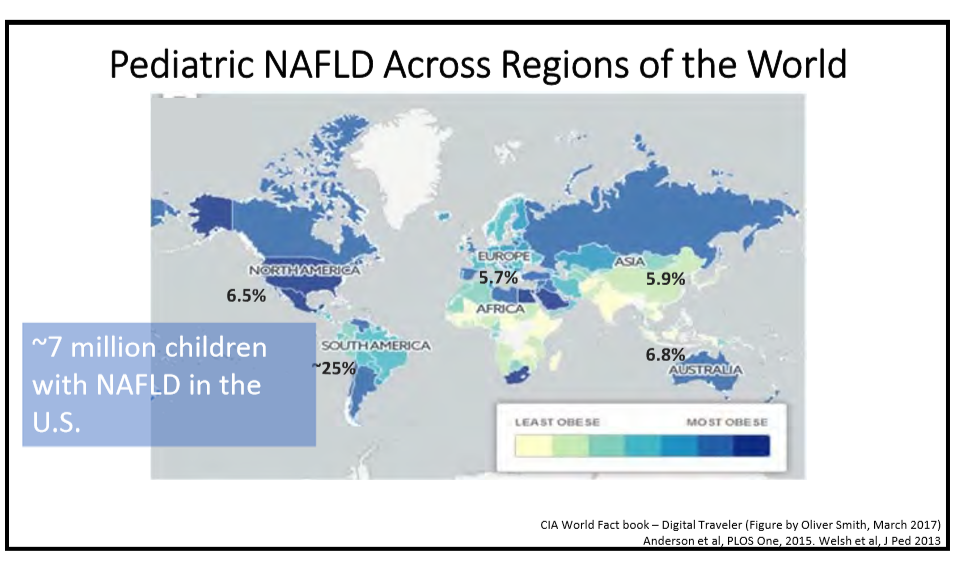 Pediatric NAFLD Across Regions of the World

NORTH AMERICA
6.5%

EUROPE
5.7%

ASIA
5.9%

AFRICA

SOUTH AMERICA
~25%

6.8%
AUSTRALIA

~7 million children with NAFLD in the U.S.

LEAST OBESE
MOST OBESE

CIA World Fact book – Digital Traveler (Figure by Oliver Smith, March 2017)
Anderson et al, PLOS One, 2015. Welsh et al, J Ped 2013